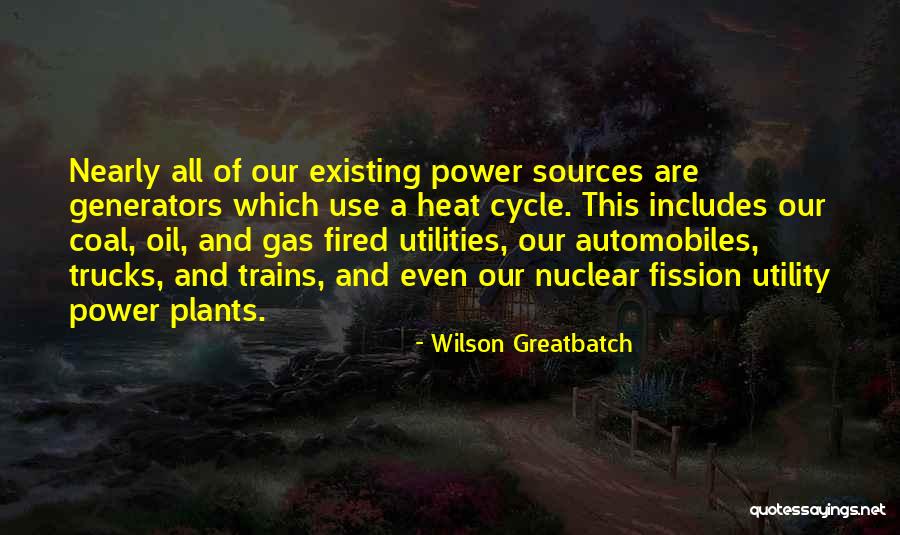 Nearly all of our existing power sources are generators which use a heat cycle. This includes our coal, oil, and gas fired utilities, our automobiles, trucks, and trains, and even our nuclear fission utility power plants.

- Wilson Greatbatch

quotessayings.net